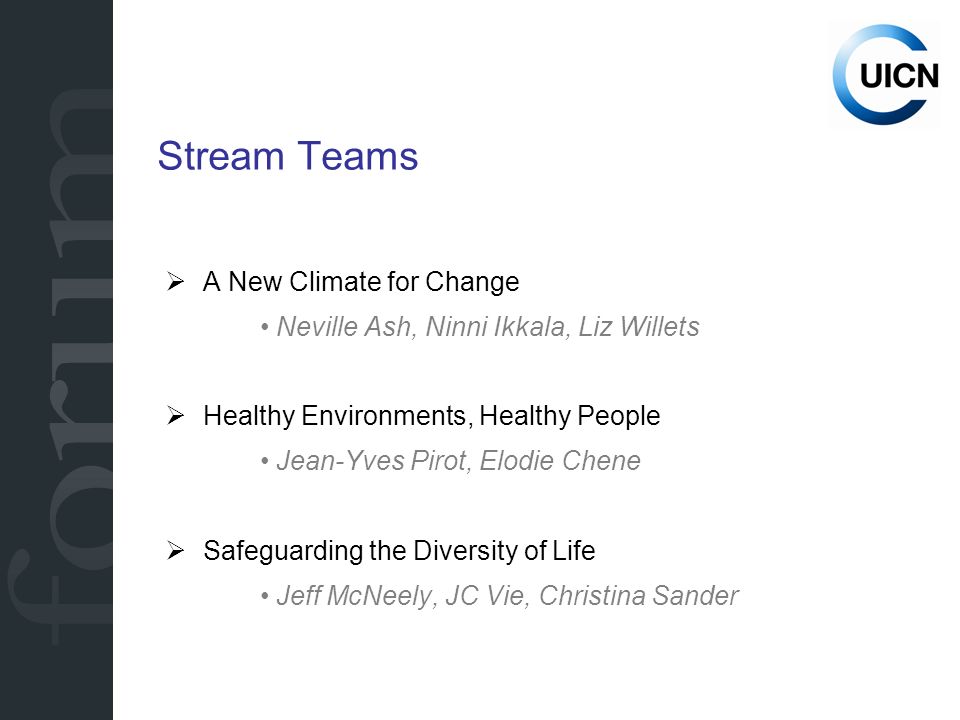 forum

UICN

Stream Teams

➢ A New Climate for Change

• Neville Ash, Ninni Ikkala, Liz Willets

➢ Healthy Environments, Healthy People

• Jean-Yves Pirot, Elodie Chene

➢ Safeguarding the Diversity of Life

• Jeff McNeely, JC Vie, Christina Sander